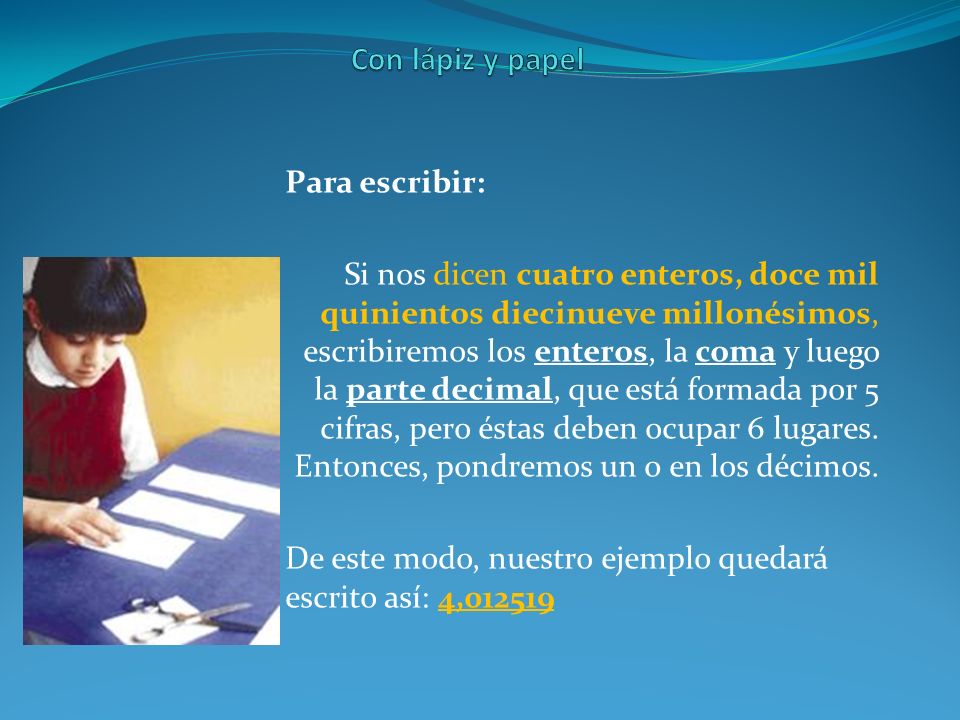 Con lápiz y papel

Para escribir:

Si nos dicen cuatro enteros, doce mil quinientos diecinueve millonésimos, escribiremos los enteros, la coma y luego la parte decimal, que está formada por 5 cifras, pero éstas deben ocupar 6 lugares. Entonces, pondremos un 0 en los décimos.

De este modo, nuestro ejemplo quedará escrito así: 4,012519